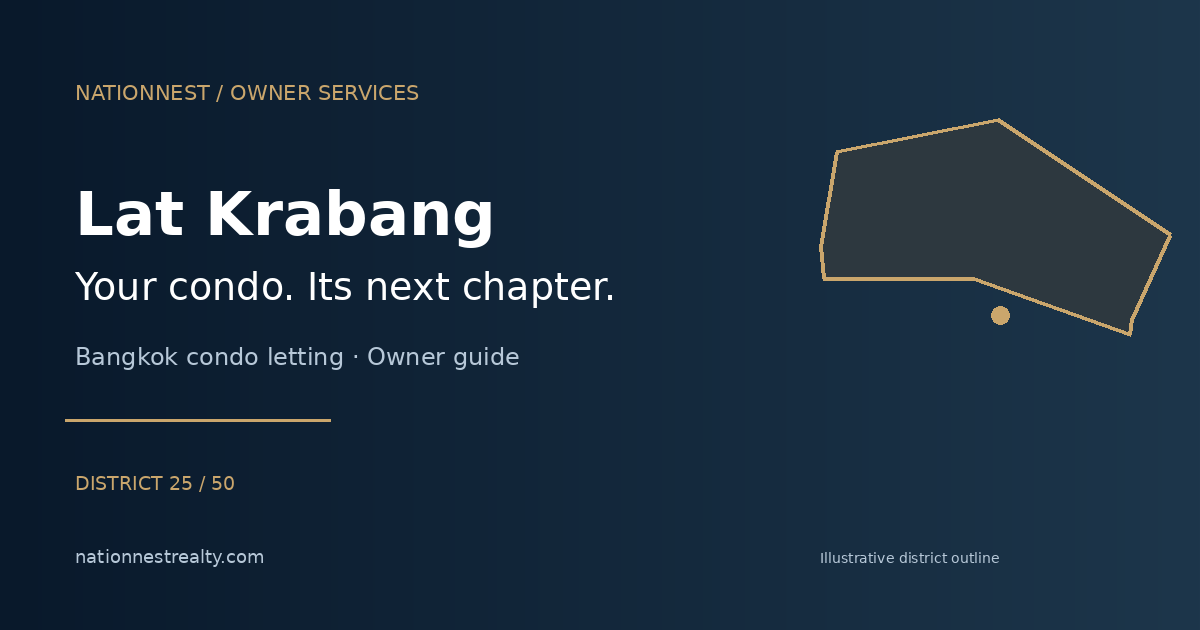 NATIONNEST / OWNER SERVICES

Lat Krabang

Your condo. Its next chapter.

Bangkok condo letting · Owner guide

DISTRICT 25 / 50

nationnestrealty.com

Illustrative district outline